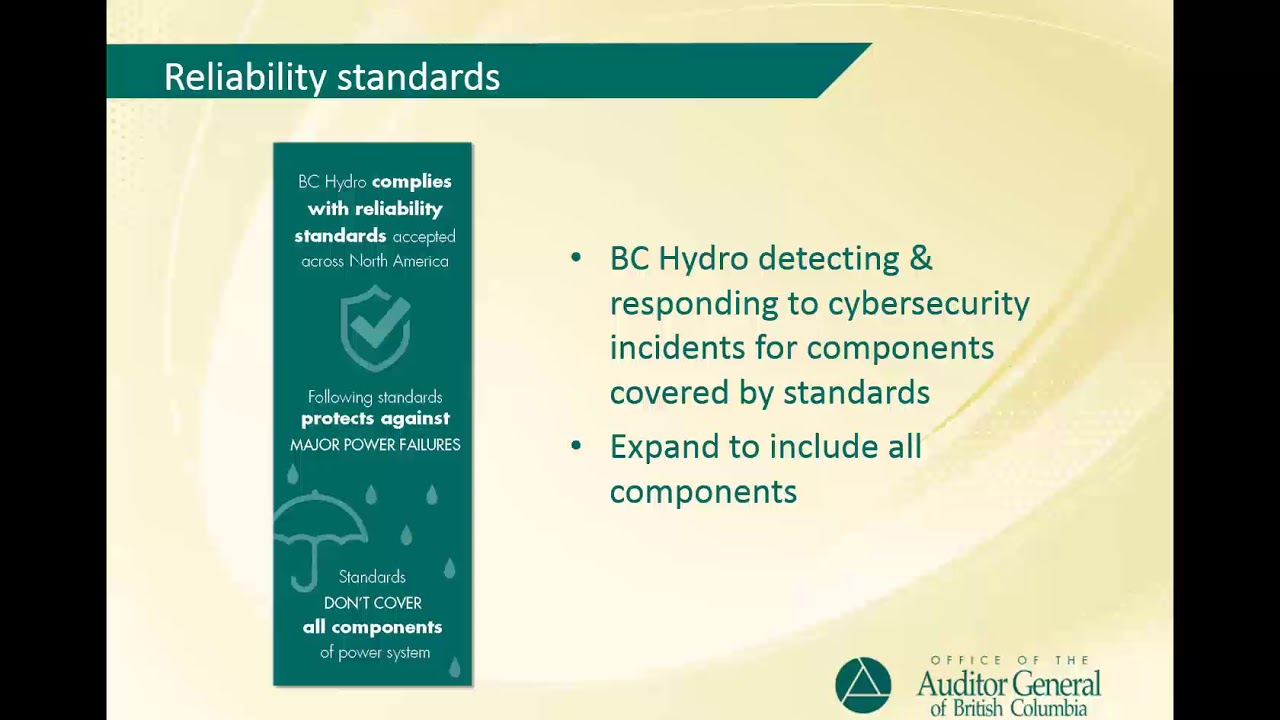 Reliability standards

BC Hydro complies with reliability standards accepted across North America

Following standards protects against MAJOR POWER FAILURES

Standards DON'T COVER all components of power system

• BC Hydro detecting & responding to cybersecurity incidents for components covered by standards
• Expand to include all components

OFFICE OF THE
Auditor General
of British Columbia